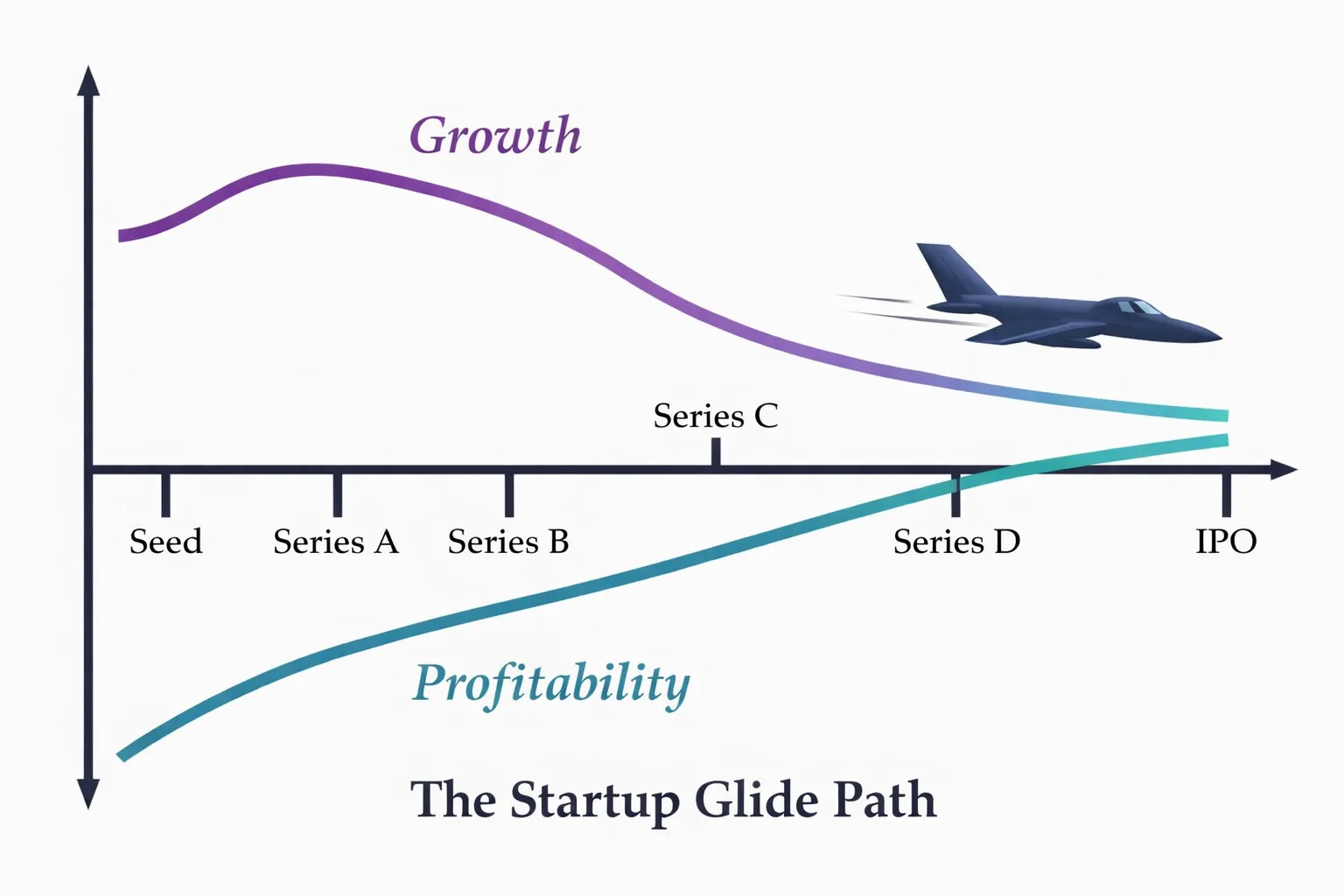 Growth

Series C

Seed
Series A
Series B
Series D
IPO

Profitability

The Startup Glide Path